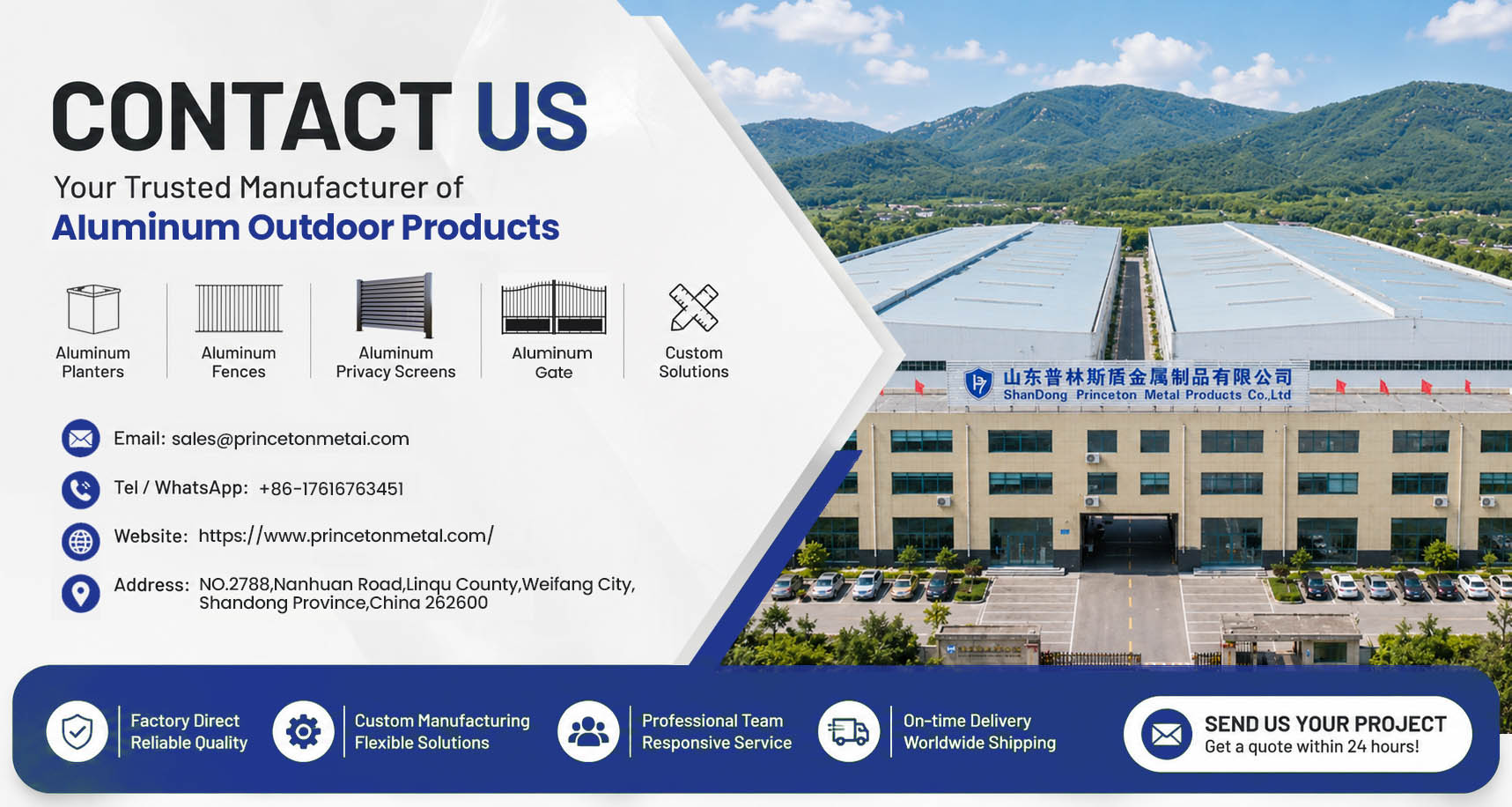 CONTACT US

Your Trusted Manufacturer of
Aluminum Outdoor Products

Aluminum Planters

Aluminum Fences

Aluminum Privacy Screens

Aluminum Gate

Custom Solutions

Email: sales@princetonmetai.com

Tel / WhatsApp: +86-17616763451

Website: https://www.princetonmetal.com/

Address: NO.2788,Nanhuan Road,Linqu County,Weifang City, Shandong Province,China 262600

山东普林斯盾金属制品有限公司
ShanDong Princeton Metal Products Co.,Ltd

Factory Direct
Reliable Quality

Custom Manufacturing
Flexible Solutions

Professional Team
Responsive Service

On-time Delivery
Worldwide Shipping

SEND US YOUR PROJECT
Get a quote within 24 hours!